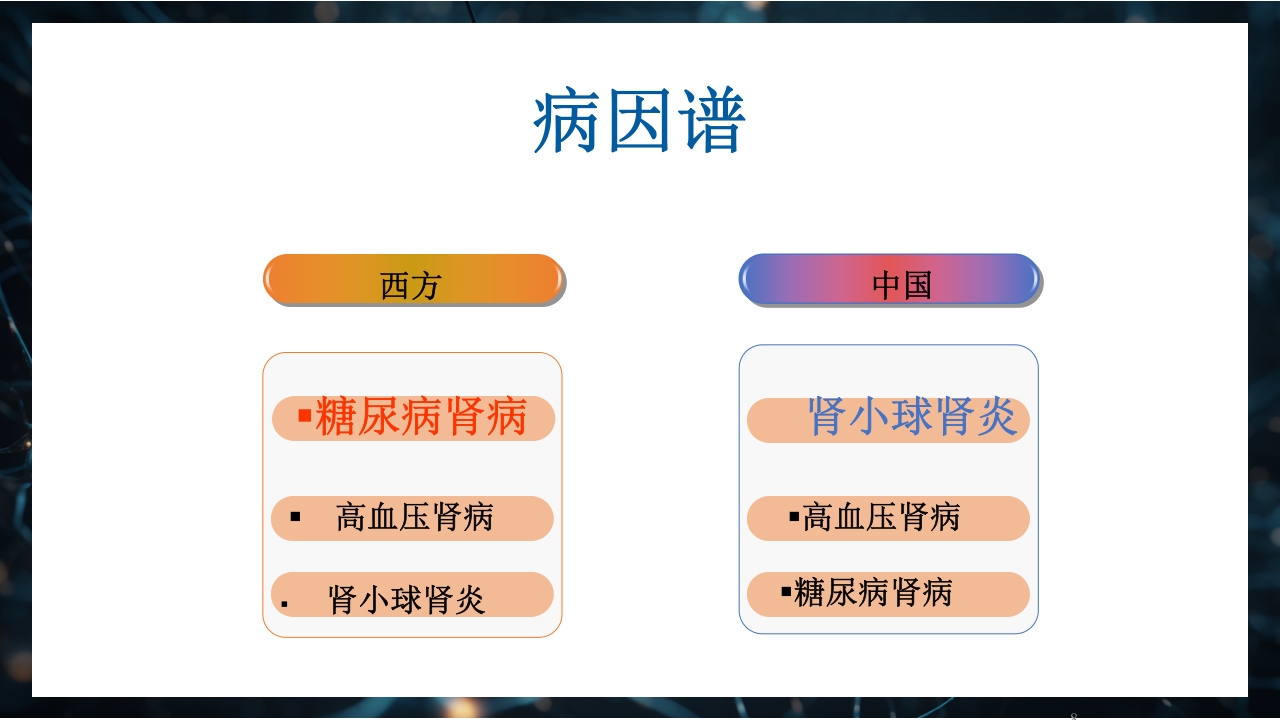 病因谱

西方

▪糖尿病肾病

▪ 高血压肾病

▪ 肾小球肾炎

中国

肾小球肾炎

▪高血压肾病

▪糖尿病肾病